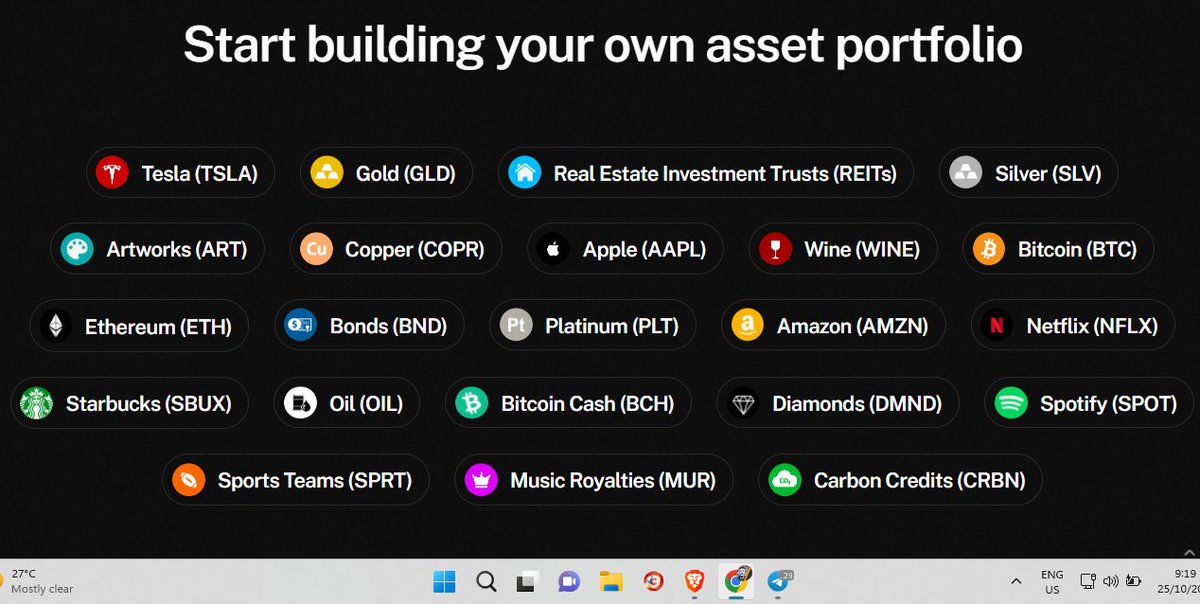 Start building your own asset portfolio

Tesla (TSLA)
Gold (GLD)
Real Estate Investment Trusts (REITs)
Silver (SLV)
Artworks (ART)
Cu Copper (COPR)
Apple (AAPL)
Wine (WINE)
Bitcoin (BTC)
Ethereum (ETH)
Bonds (BND)
Pt Platinum (PLT)
Amazon (AMZN)
Netflix (NFLX)
Starbucks (SBUX)
Oil (OIL)
Bitcoin Cash (BCH)
Diamonds (DMND)
Spotify (SPOT)
Sports Teams (SPRT)
Music Royalties (MUR)
Carbon Credits (CRBN)

27°C
Mostly clear
29
ENG
US
9:19
25/10/20